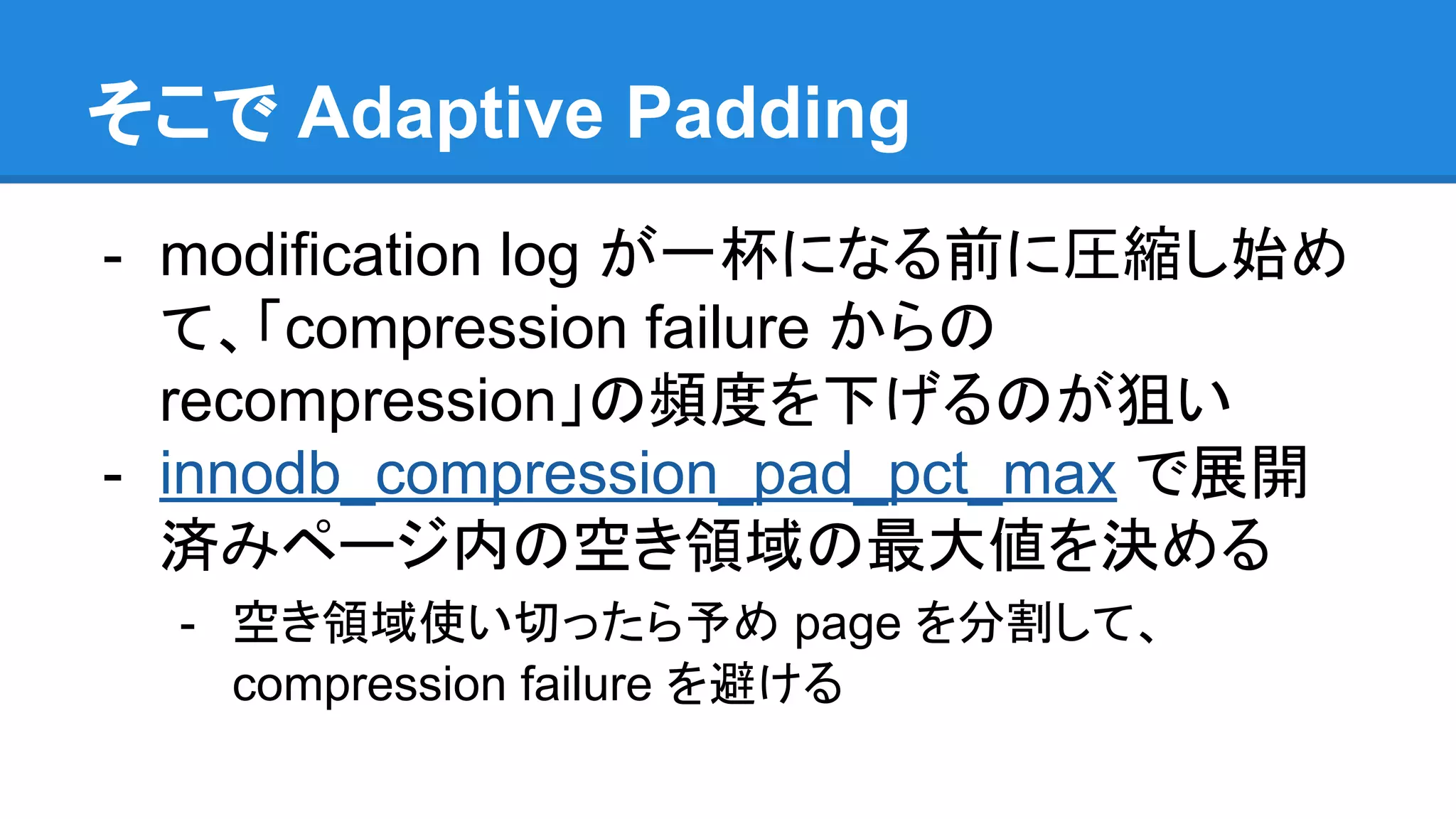 そこで Adaptive Padding

- modification log が一杯になる前に圧縮し始めて、「compression failure からの recompression」の頻度を下げるのが狙い
- innodb_compression_pad_pct_max で展開済みページ内の空き領域の最大値を決める
  - 空き領域使い切ったら予め page を分割して、compression failure を避ける